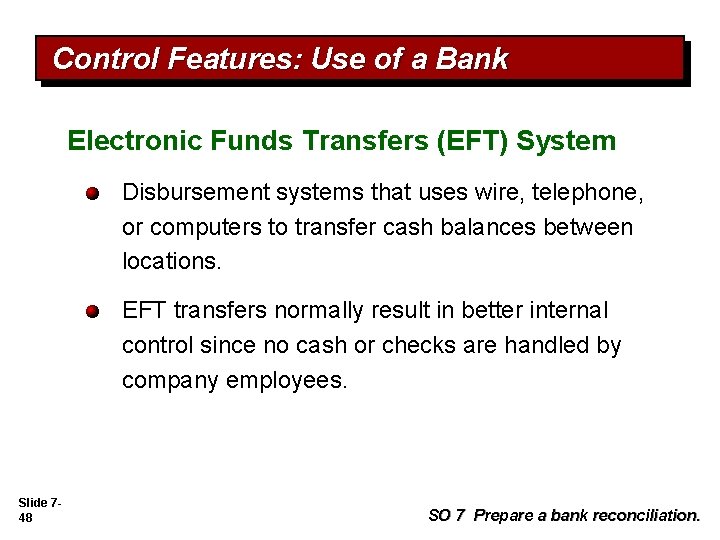 Control Features: Use of a Bank

Electronic Funds Transfers (EFT) System

Disbursement systems that uses wire, telephone, or computers to transfer cash balances between locations.

EFT transfers normally result in better internal control since no cash or checks are handled by company employees.

Slide 7-48

SO 7 Prepare a bank reconciliation.